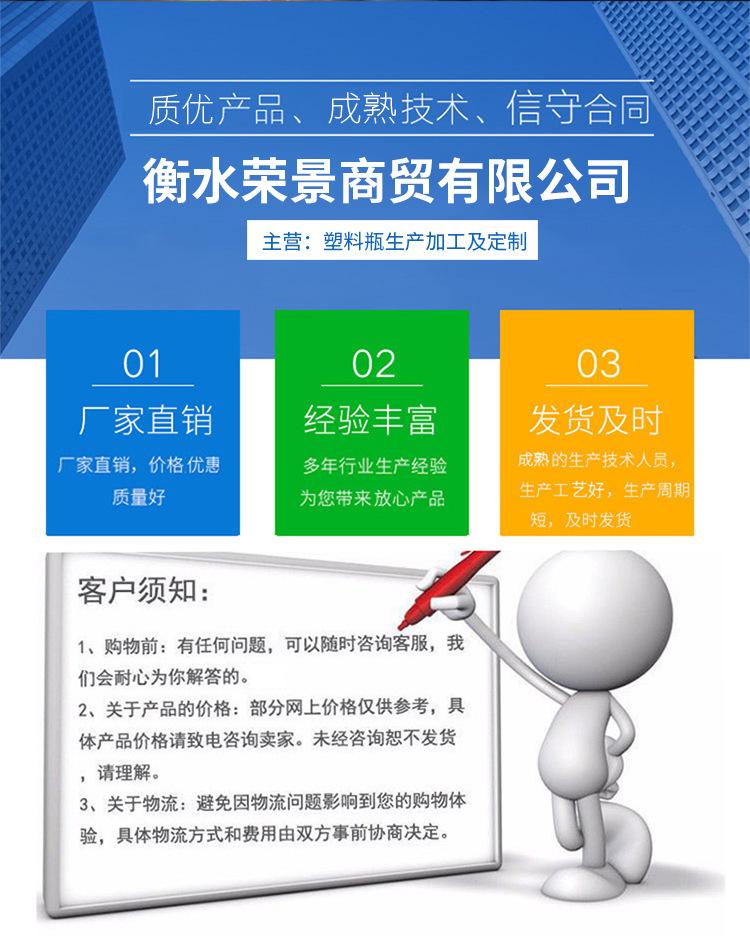 质优产品、成熟技术、信守合同

衡水荣景商贸有限公司

主营：塑料瓶生产加工及定制

01
厂家直销
厂家直销，价格优惠质量好

02
经验丰富
多年行业生产经验为您带来放心产品

03
发货及时
成熟的生产技术人员，生产工艺好，生产周期短，及时发货

客户须知：

1、购物前：有任何问题，可以随时咨询客服，我们会耐心为你解答的。
2、关于产品的价格：部分网上价格仅供参考，具体产品价格请致电咨询卖家。未经咨询恕不发货，请理解。
3、关于物流：避免因物流问题影响到您的购物体验，具体物流方式和费用由双方事前协商决定。